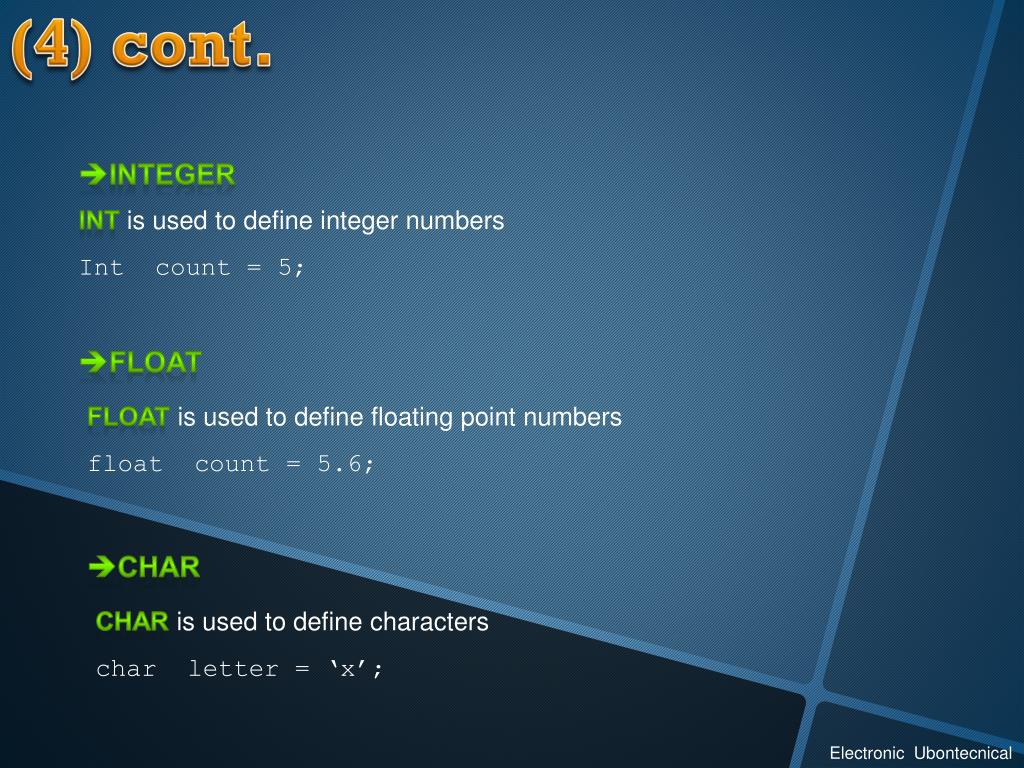 (4) cont.

➔INTEGER

INT is used to define integer numbers

Int count = 5;

➔FLOAT

FLOAT is used to define floating point numbers

float count = 5.6;

➔CHAR

CHAR is used to define characters

char letter = ‘x’;

Electronic Ubontecnical